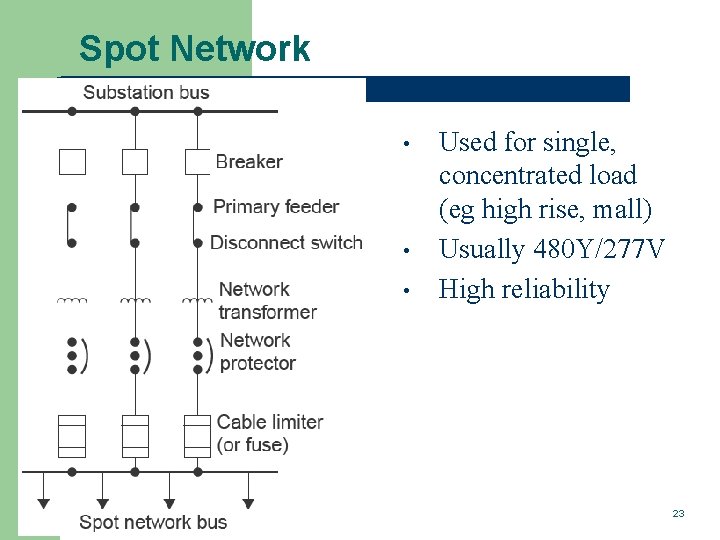 Spot Network

Substation bus

Breaker

Primary feeder

Disconnect switch

Network transformer

Network protector

Cable limiter (or fuse)

Spot network bus

• Used for single, concentrated load (eg high rise, mall)
• Usually 480Y/277V
• High reliability

23